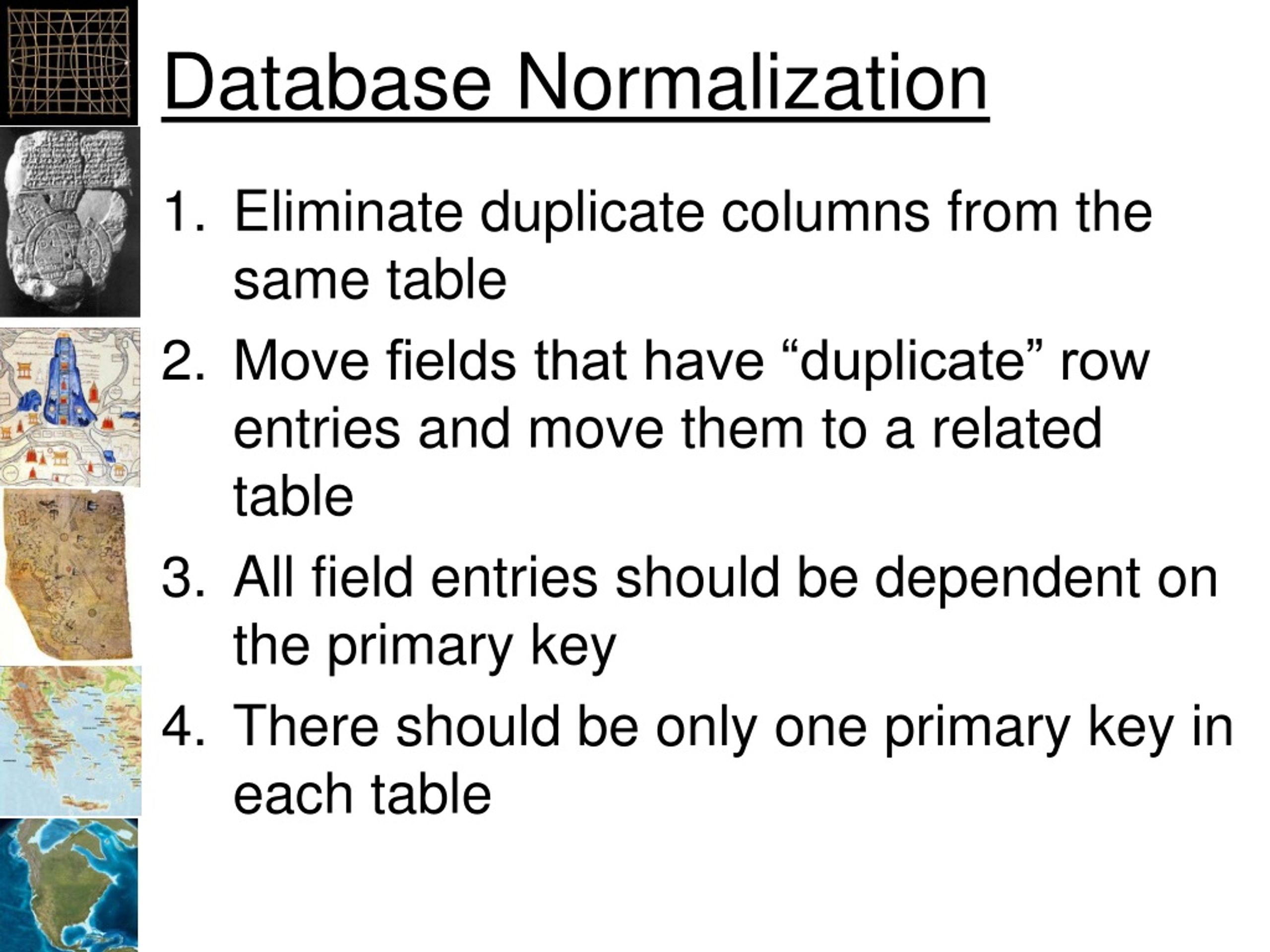 Database Normalization

1. Eliminate duplicate columns from the same table
2. Move fields that have “duplicate” row entries and move them to a related table
3. All field entries should be dependent on the primary key
4. There should be only one primary key in each table